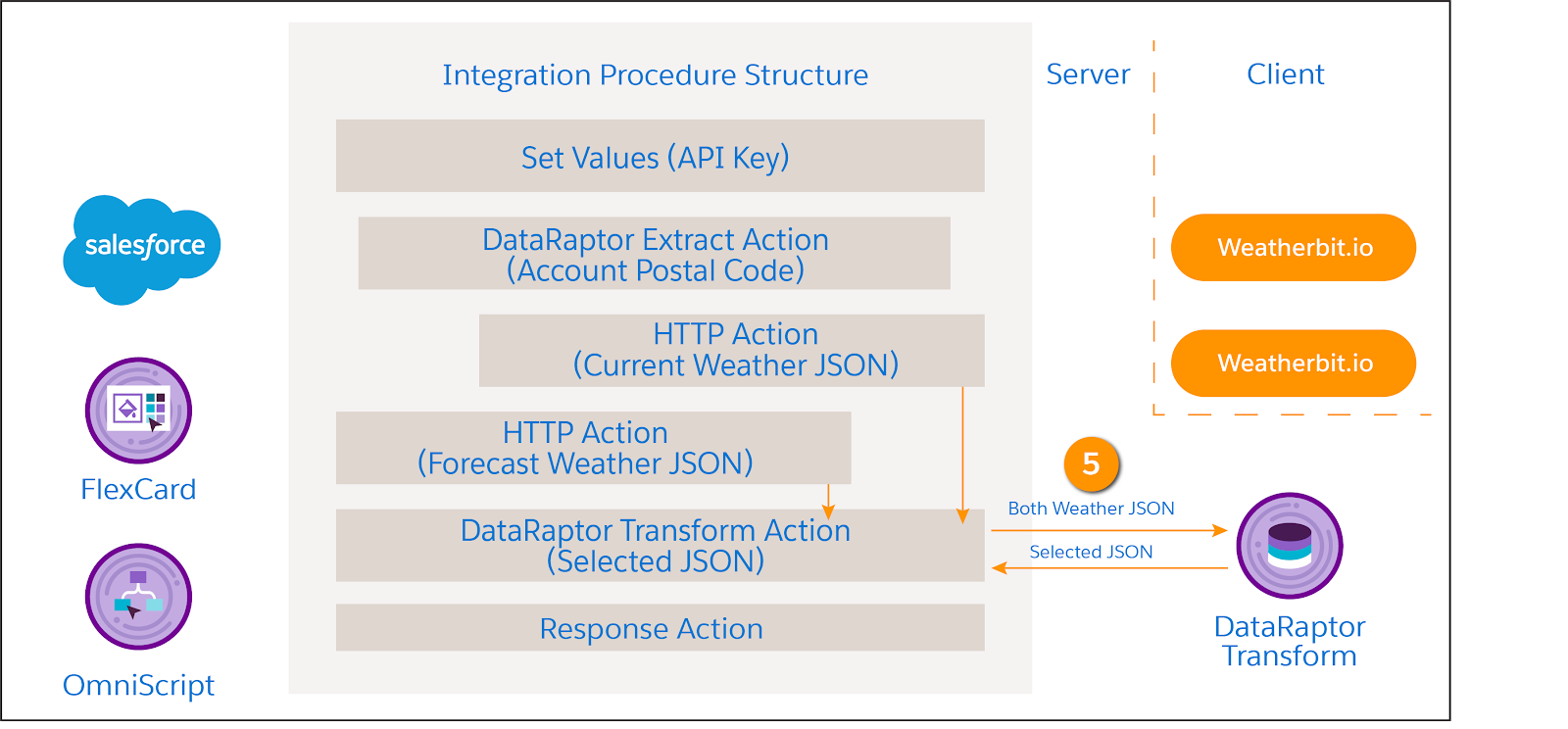 salesforce

FlexCard

OmniScript

Integration Procedure Structure

Set Values (API Key)

DataRaptor Extract Action
(Account Postal Code)

HTTP Action
(Current Weather JSON)

HTTP Action
(Forecast Weather JSON)

DataRaptor Transform Action
(Selected JSON)

Response Action

Server

Client

Weatherbit.io

Weatherbit.io

5

Both Weather JSON

Selected JSON

DataRaptor Transform